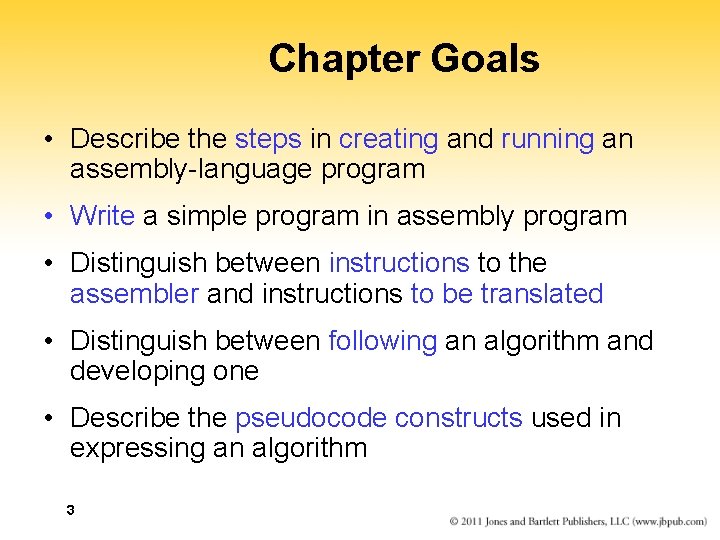 Chapter Goals

• Describe the steps in creating and running an assembly-language program

• Write a simple program in assembly program

• Distinguish between instructions to the assembler and instructions to be translated

• Distinguish between following an algorithm and developing one

• Describe the pseudocode constructs used in expressing an algorithm

3

© 2011 Jones and Bartlett Publishers, LLC (www.jbpub.com)